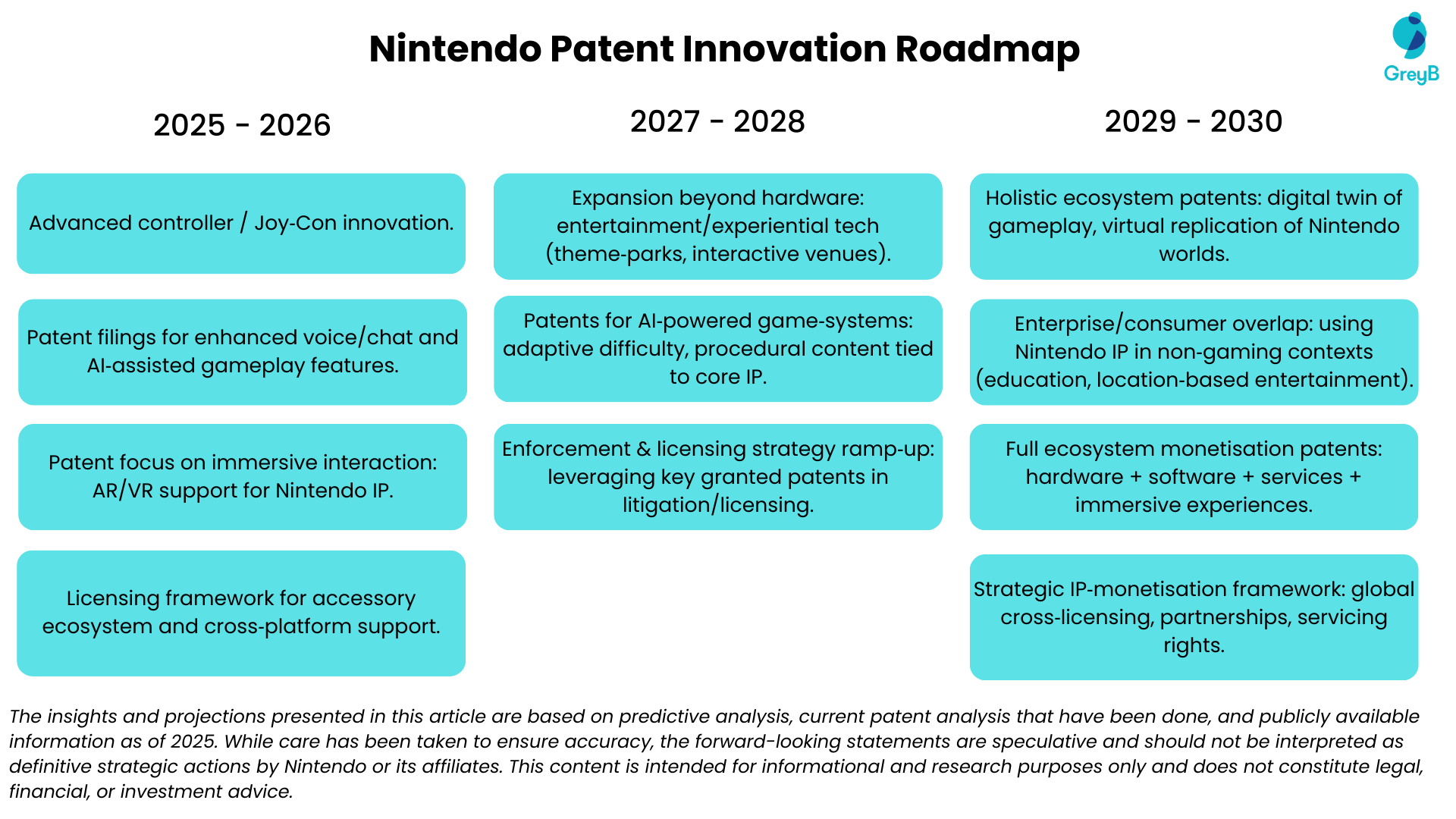 Nintendo Patent Innovation Roadmap

GreyB

2025 - 2026

Advanced controller / Joy-Con innovation.

Patent filings for enhanced voice/chat and AI-assisted gameplay features.

Patent focus on immersive interaction: AR/VR support for Nintendo IP.

Licensing framework for accessory ecosystem and cross-platform support.

2027 - 2028

Expansion beyond hardware: entertainment/experiential tech (theme-parks, interactive venues).

Patents for AI-powered game-systems: adaptive difficulty, procedural content tied to core IP.

Enforcement & licensing strategy ramp-up: leveraging key granted patents in litigation/licensing.

2029 - 2030

Holistic ecosystem patents: digital twin of gameplay, virtual replication of Nintendo worlds.

Enterprise/consumer overlap: using Nintendo IP in non-gaming contexts (education, location-based entertainment).

Full ecosystem monetisation patents: hardware + software + services + immersive experiences.

Strategic IP-monetisation framework: global cross-licensing, partnerships, servicing rights.

The insights and projections presented in this article are based on predictive analysis, current patent analysis that have been done, and publicly available information as of 2025. While care has been taken to ensure accuracy, the forward-looking statements are speculative and should not be interpreted as definitive strategic actions by Nintendo or its affiliates. This content is intended for informational and research purposes only and does not constitute legal, financial, or investment advice.